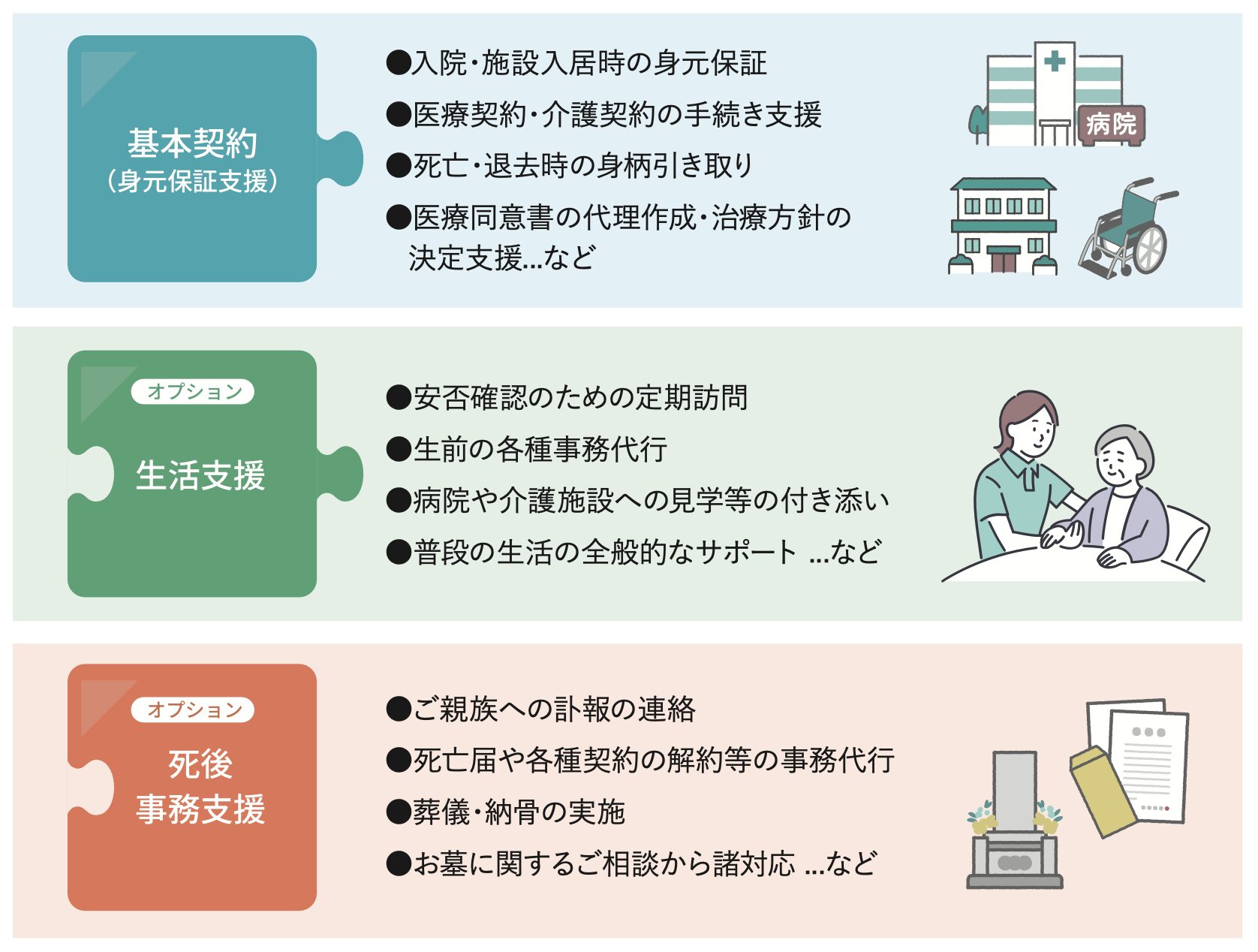 基本契約
（身元保証支援）

●入院・施設入居時の身元保証
●医療契約・介護契約の手続き支援
●死亡・退去時の身柄引き取り
●医療同意書の代理作成・治療方針の決定支援…など

病院

オプション
生活支援

●安否確認のための定期訪問
●生前の各種事務代行
●病院や介護施設への見学等の付き添い
●普段の生活の全般的なサポート …など

オプション
死後
事務支援

●ご親族への訃報の連絡
●死亡届や各種契約の解約等の事務代行
●葬儀・納骨の実施
●お墓に関するご相談から諸対応 …など